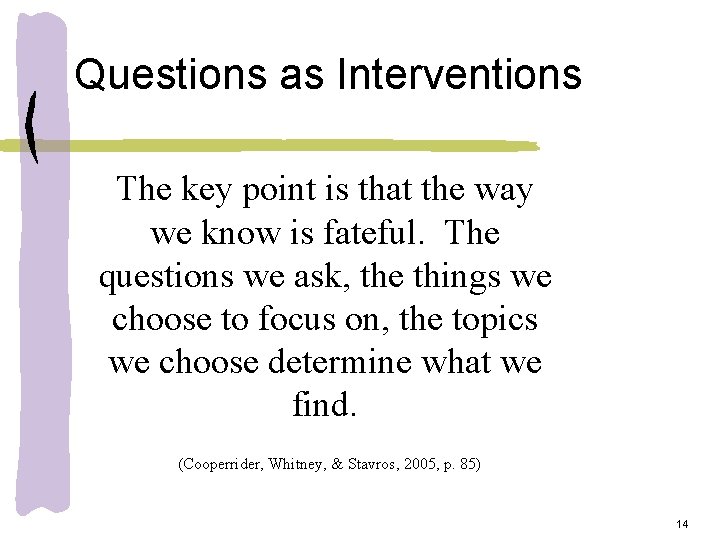 Questions as Interventions

The key point is that the way we know is fateful.  The questions we ask, the things we choose to focus on, the topics we choose determine what we find.

(Cooperrider, Whitney, & Stavros, 2005, p. 85)

14